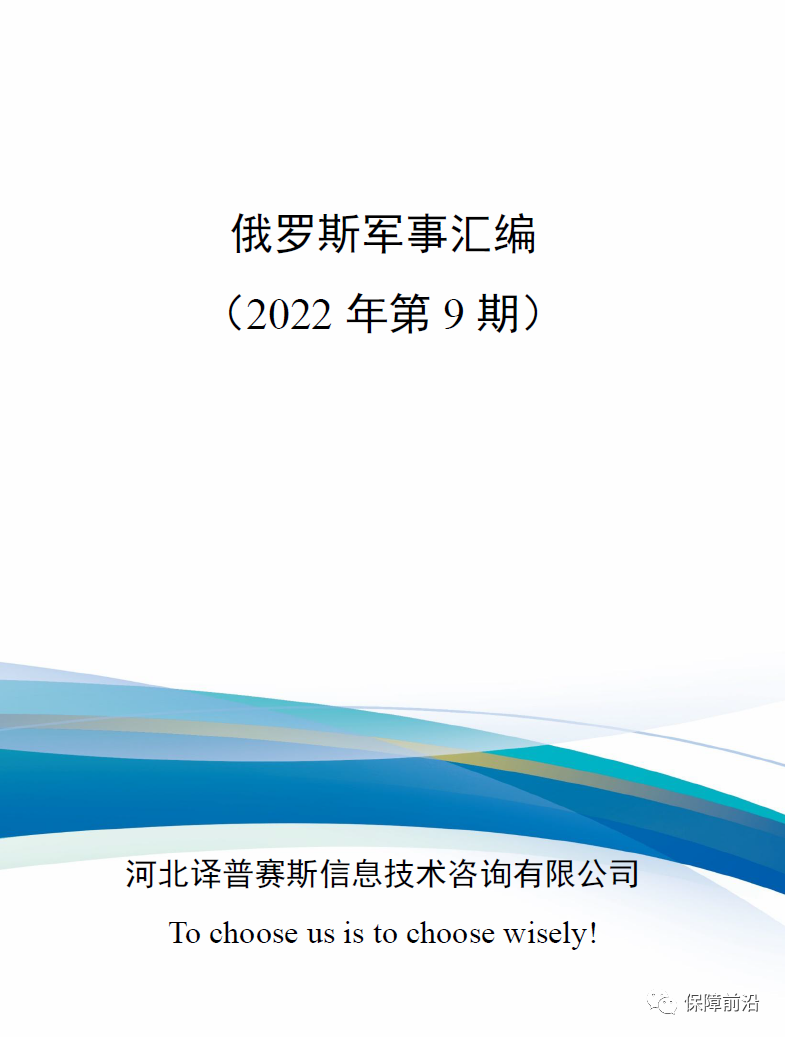 俄罗斯军事汇编
（2022 年第 9 期）

河北译普赛斯信息技术咨询有限公司
To choose us is to choose wisely!

保障前沿